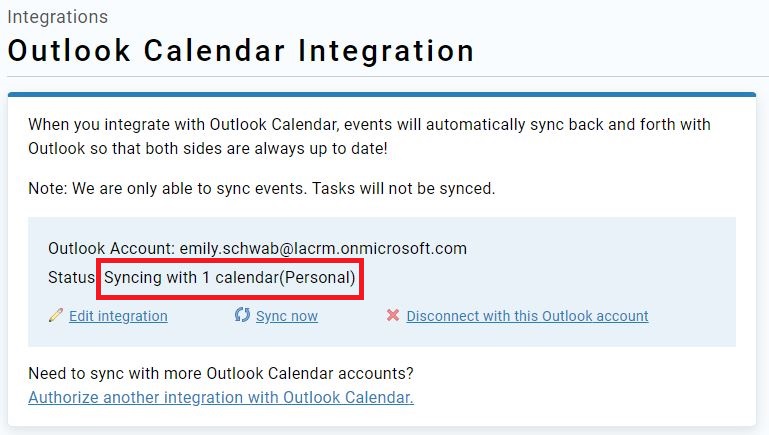 Integrations
Outlook Calendar Integration

When you integrate with Outlook Calendar, events will automatically sync back and forth with Outlook so that both sides are always up to date!

Note: We are only able to sync events. Tasks will not be synced.

Outlook Account: emily.schwab@lacrm.onmicrosoft.com
Status: Syncing with 1 calendar(Personal)

Edit integration Sync now Disconnect with this Outlook account

Need to sync with more Outlook Calendar accounts?
Authorize another integration with Outlook Calendar.